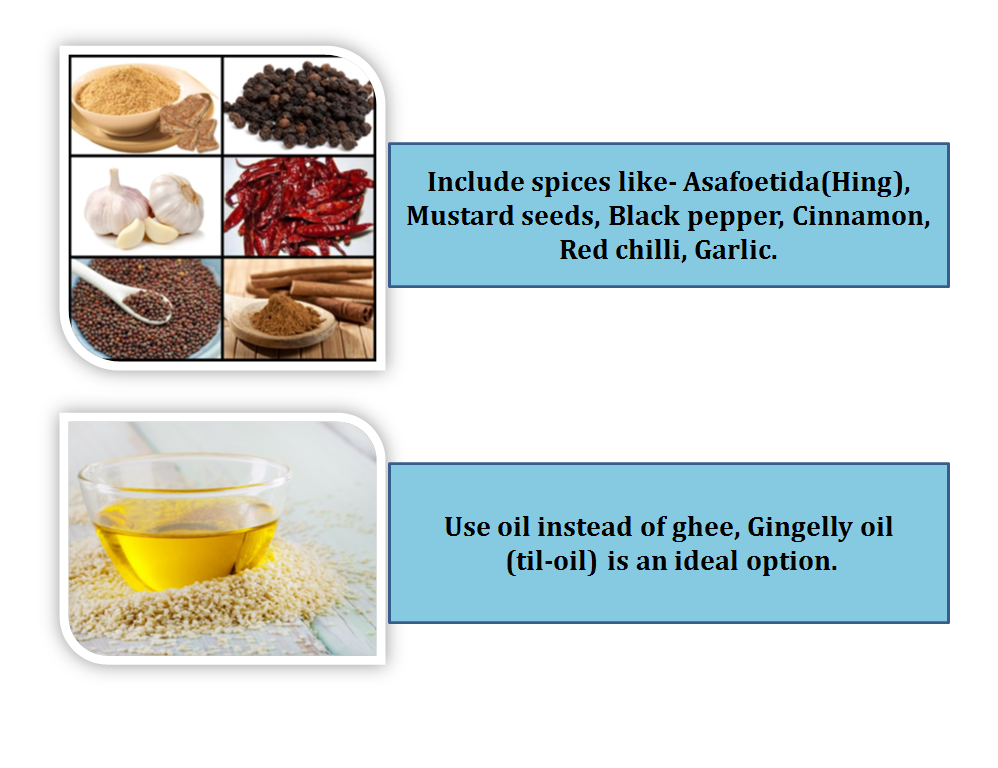 Include spices like- Asafoetida(Hing), Mustard seeds, Black pepper, Cinnamon, Red chilli, Garlic.

Use oil instead of ghee, Gingelly oil (til-oil) is an ideal option.